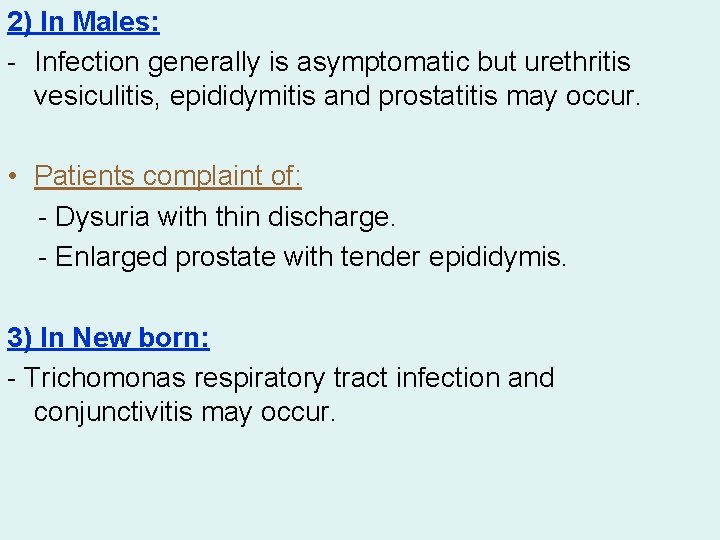 2) In Males:

- Infection generally is asymptomatic but urethritis vesiculitis, epididymitis and prostatitis may occur.

• Patients complaint of:

- Dysuria with thin discharge.

- Enlarged prostate with tender epididymis.

3) In New born:

- Trichomonas respiratory tract infection and conjunctivitis may occur.